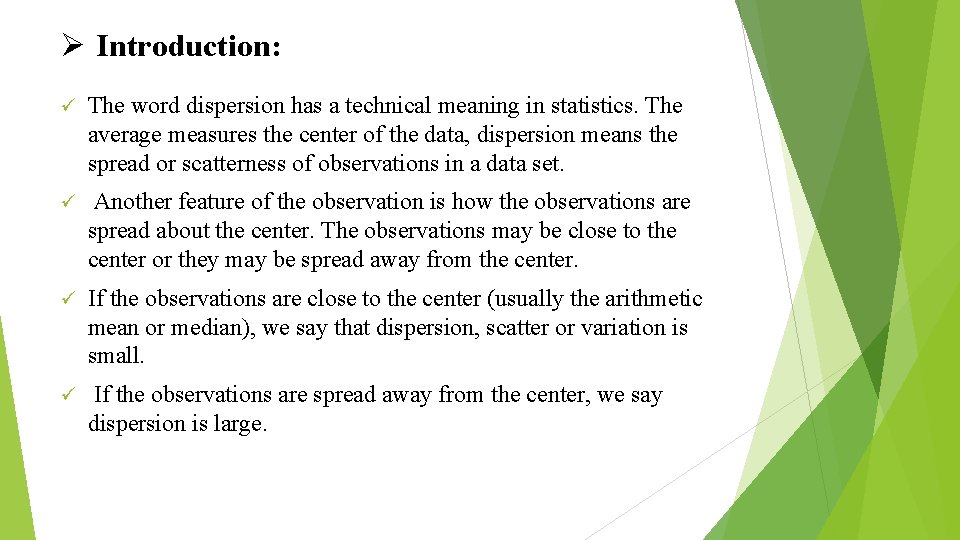 ➢ Introduction:

✓ The word dispersion has a technical meaning in statistics. The average measures the center of the data, dispersion means the spread or scatterness of observations in a data set.

✓ Another feature of the observation is how the observations are spread about the center. The observations may be close to the center or they may be spread away from the center.

✓ If the observations are close to the center (usually the arithmetic mean or median), we say that dispersion, scatter or variation is small.

✓ If the observations are spread away from the center, we say dispersion is large.